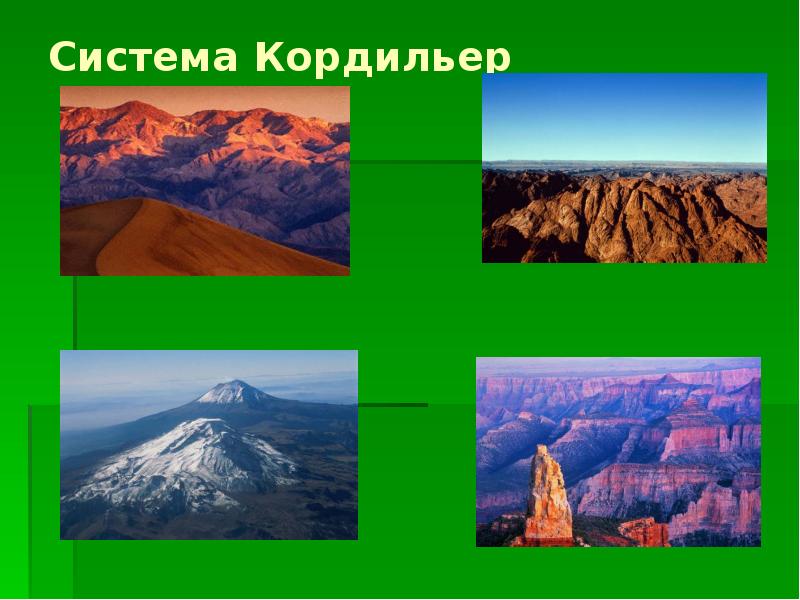 Система Кордильер